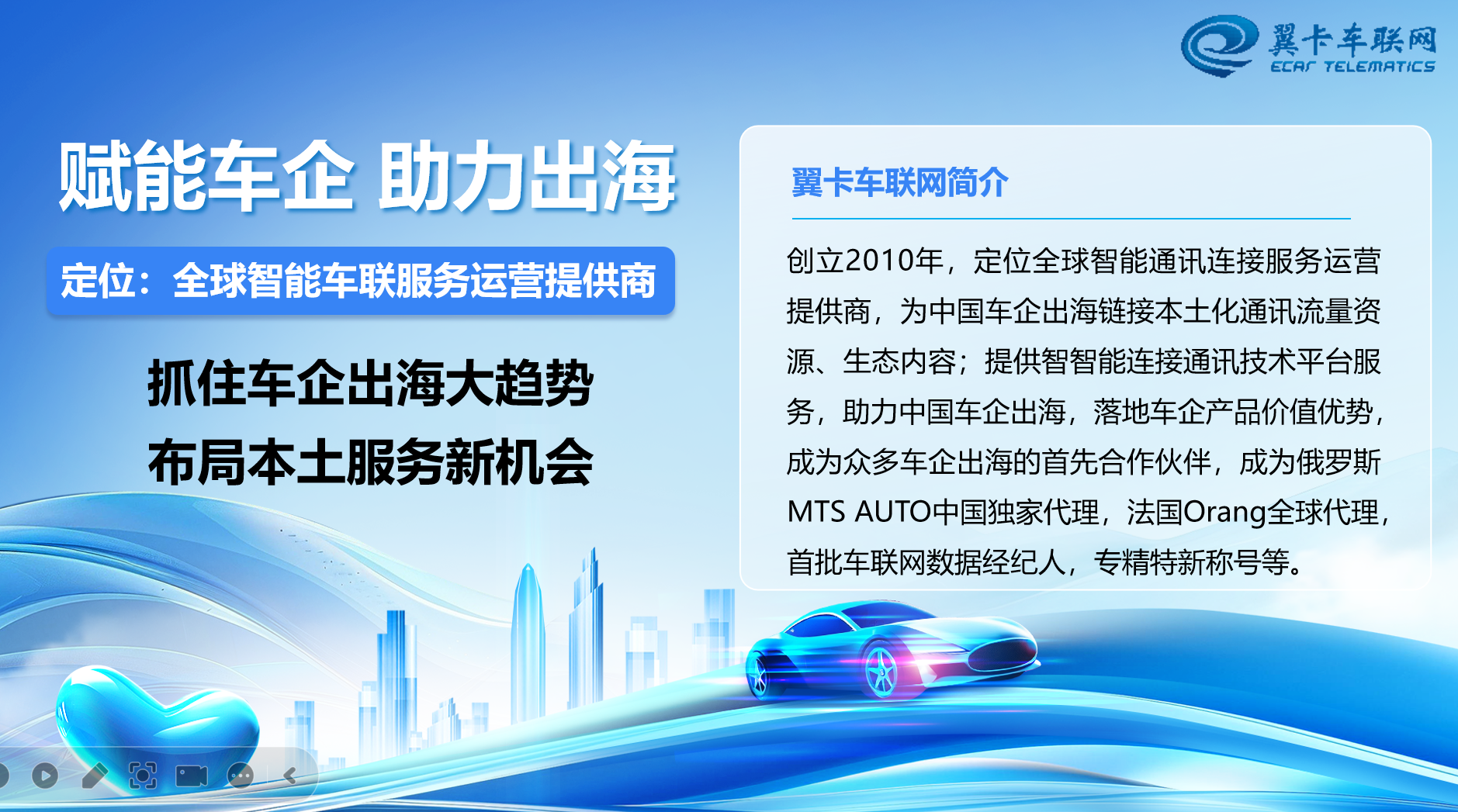 翼卡车联网
ECAR TELEMATICS

赋能车企 助力出海

定位：全球智能车联服务运营提供商

抓住车企出海大趋势
布局本土服务新机会

翼卡车联网简介

创立2010年，定位全球智能通讯连接服务运营提供商，为中国车企出海链接本土化通讯流量资源、生态内容；提供智智能连接通讯技术平台服务，助力中国车企出海，落地车企产品价值优势，成为众多车企出海的首先合作伙伴，成为俄罗斯MTS AUTO中国独家代理，法国Orang全球代理，首批车联网数据经纪人，专精特新称号等。